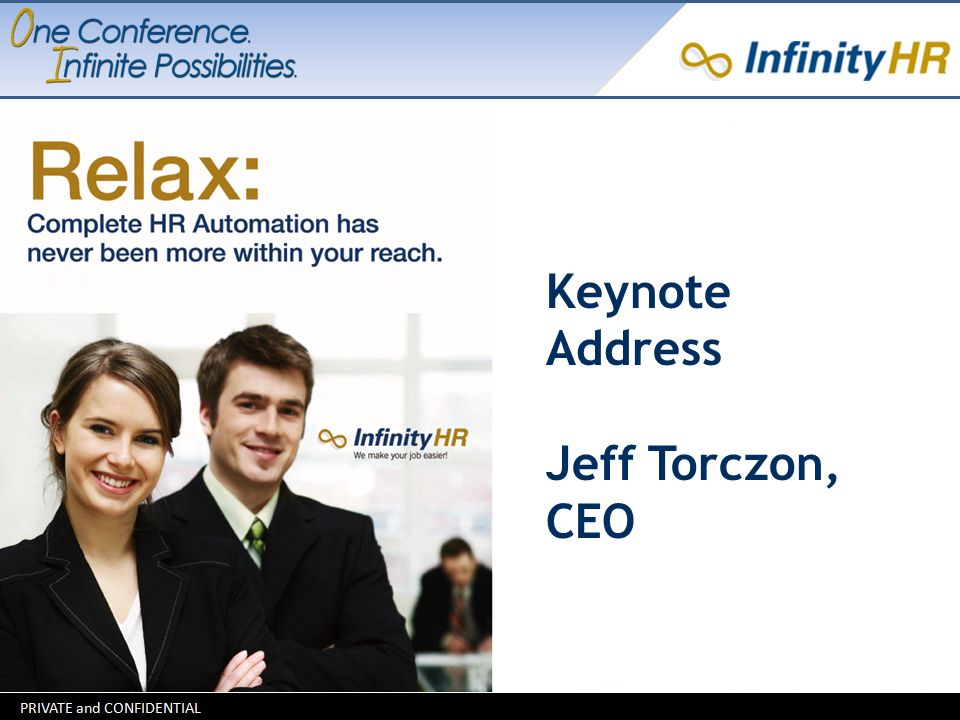 One Conference.
Infinite Possibilities.

InfinityHR

Relax:
Complete HR Automation has never been more within your reach.

InfinityHR
We make your job easier!

Keynote Address

Jeff Torczon, CEO

PRIVATE and CONFIDENTIAL